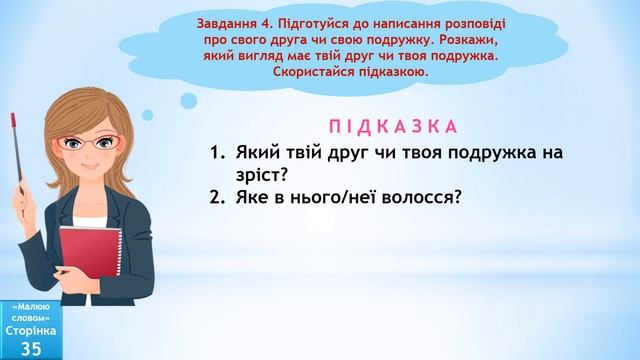 Завдання 4. Підготуйся до написання розповіді про свого друга чи свою подружку. Розкажи, який вигляд має твій друг чи твоя подружка. Скористайся підказкою.

ПІДКАЗКА

1. Який твій друг чи твоя подружка на зріст?
2. Яке в нього/неї волосся?

«Малюю словом»
Сторінка
35